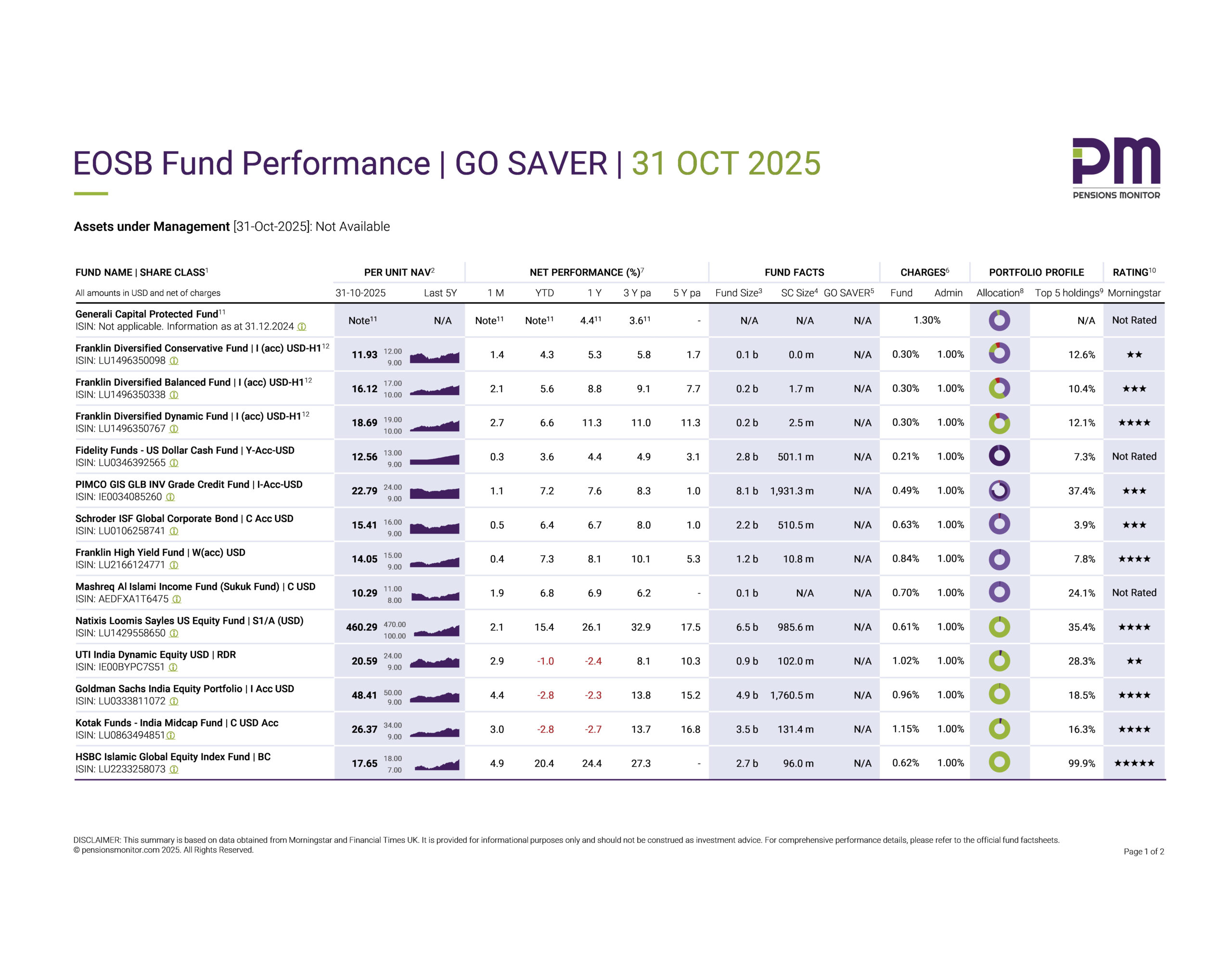 EOSB Fund Performance | GO SAVER | 31 OCT 2025

PM
PENSIONS MONITOR

**Assets under Management** [31-Oct-2025]: Not Available

| FUND NAME \| SHARE CLASS$^1$ | PER UNIT NAV$^2$ | | NET PERFORMANCE (%)$^7$ | | | | | FUND FACTS | | | CHARGES$^6$ | | PORTFOLIO PROFILE | | RATING$^{10}$ |
|---|---|---|---|---|---|---|---|---|---|---|---|---|---|---|---|
| All amounts in USD and net of charges | 31-10-2025 | Last 5Y | 1 M | YTD | 1 Y | 3 Y pa | 5 Y pa | Fund Size$^3$ | SC Size$^4$ | GO SAVER$^5$ | Fund | Admin | Allocation$^8$ | Top 5 holdings$^9$ | Morningstar |
| Generali Capital Protected Fund$^{11}$ ISIN: Not applicable. Information as at 31.12.2024 | Note$^{11}$ | N/A | Note$^{11}$ | Note$^{11}$ | 4.4$^{11}$ | 3.6$^{11}$ | - | N/A | N/A | N/A | 1.30% | | | N/A | Not Rated |
| Franklin Diversified Conservative Fund \| I (acc) USD-H1$^{12}$ ISIN: LU1496350098 | 11.93 | 12.00 9.00 | 1.4 | 4.3 | 5.3 | 5.8 | 1.7 | 0.1 b | 0.0 m | N/A | 0.30% | 1.00% | | 12.6% | ★★ |
| Franklin Diversified Balanced Fund \| I (acc) USD-H1$^{12}$ ISIN: LU1496350338 | 16.12 | 17.00 10.00 | 2.1 | 5.6 | 8.8 | 9.1 | 7.7 | 0.2 b | 1.7 m | N/A | 0.30% | 1.00% | | 10.4% | ★★★ |
| Franklin Diversified Dynamic Fund \| I (acc) USD-H1$^{12}$ ISIN: LU1496350767 | 18.69 | 19.00 10.00 | 2.7 | 6.6 | 11.3 | 11.0 | 11.3 | 0.2 b | 2.5 m | N/A | 0.30% | 1.00% | | 12.1% | ★★★★ |
| Fidelity Funds - US Dollar Cash Fund \| Y-Acc-USD ISIN: LU0346392565 | 12.56 | 13.00 9.00 | 0.3 | 3.6 | 4.4 | 4.9 | 3.1 | 2.8 b | 501.1 m | N/A | 0.21% | 1.00% | | 7.3% | Not Rated |
| PIMCO GIS GLB INV Grade Credit Fund \| I-Acc-USD ISIN: IE0034085260 | 22.79 | 24.00 9.00 | 1.1 | 7.2 | 7.6 | 8.3 | 1.0 | 8.1 b | 1,931.3 m | N/A | 0.49% | 1.00% | | 37.4% | ★★★ |
| Schroder ISF Global Corporate Bond \| C Acc USD ISIN: LU0106258741 | 15.41 | 16.00 9.00 | 0.5 | 6.4 | 6.7 | 8.0 | 1.0 | 2.2 b | 510.5 m | N/A | 0.63% | 1.00% | | 3.9% | ★★★ |
| Franklin High Yield Fund \| W(acc) USD ISIN: LU2166124771 | 14.05 | 15.00 9.00 | 0.4 | 7.3 | 8.1 | 10.1 | 5.3 | 1.2 b | 10.8 m | N/A | 0.84% | 1.00% | | 7.8% | ★★★★ |
| Mashreq Al Islami Income Fund (Sukuk Fund) \| C USD ISIN: AEDFXA1T6475 | 10.29 | 11.00 8.00 | 1.9 | 6.8 | 6.9 | 6.2 | - | 0.1 b | N/A | N/A | 0.70% | 1.00% | | 24.1% | Not Rated |
| Natixis Loomis Sayles US Equity Fund \| S1/A (USD) ISIN: LU1429558650 | 460.29 | 470.00 100.00 | 2.1 | 15.4 | 26.1 | 32.9 | 17.5 | 6.5 b | 985.6 m | N/A | 0.61% | 1.00% | | 35.4% | ★★★★ |
| UTI India Dynamic Equity USD \| RDR ISIN: IE00BYPC7S51 | 20.59 | 24.00 9.00 | 2.9 | -1.0 | -2.4 | 8.1 | 10.3 | 0.9 b | 102.0 m | N/A | 1.02% | 1.00% | | 28.3% | ★★ |
| Goldman Sachs India Equity Portfolio \| I Acc USD ISIN: LU0333811072 | 48.41 | 50.00 9.00 | 4.4 | -2.8 | -2.3 | 13.8 | 15.2 | 4.9 b | 1,760.5 m | N/A | 0.96% | 1.00% | | 18.5% | ★★★★ |
| Kotak Funds - India Midcap Fund \| C USD Acc ISIN: LU0863494851 | 26.37 | 34.00 9.00 | 3.0 | -2.8 | -2.7 | 13.7 | 16.8 | 3.5 b | 131.4 m | N/A | 1.15% | 1.00% | | 16.3% | ★★★★ |
| HSBC Islamic Global Equity Index Fund \| BC ISIN: LU2233258073 | 17.65 | 18.00 7.00 | 4.9 | 20.4 | 24.4 | 27.3 | - | 2.7 b | 96.0 m | N/A | 0.62% | 1.00% | | 99.9% | ★★★★★ |

DISCLAIMER: This summary is based on data obtained from Morningstar and Financial Times UK. It is provided for informational purposes only and should not be construed as investment advice. For comprehensive performance details, please refer to the official fund factsheets.
© pensionsmonitor.com 2025. All Rights Reserved.

Page 1 of 2